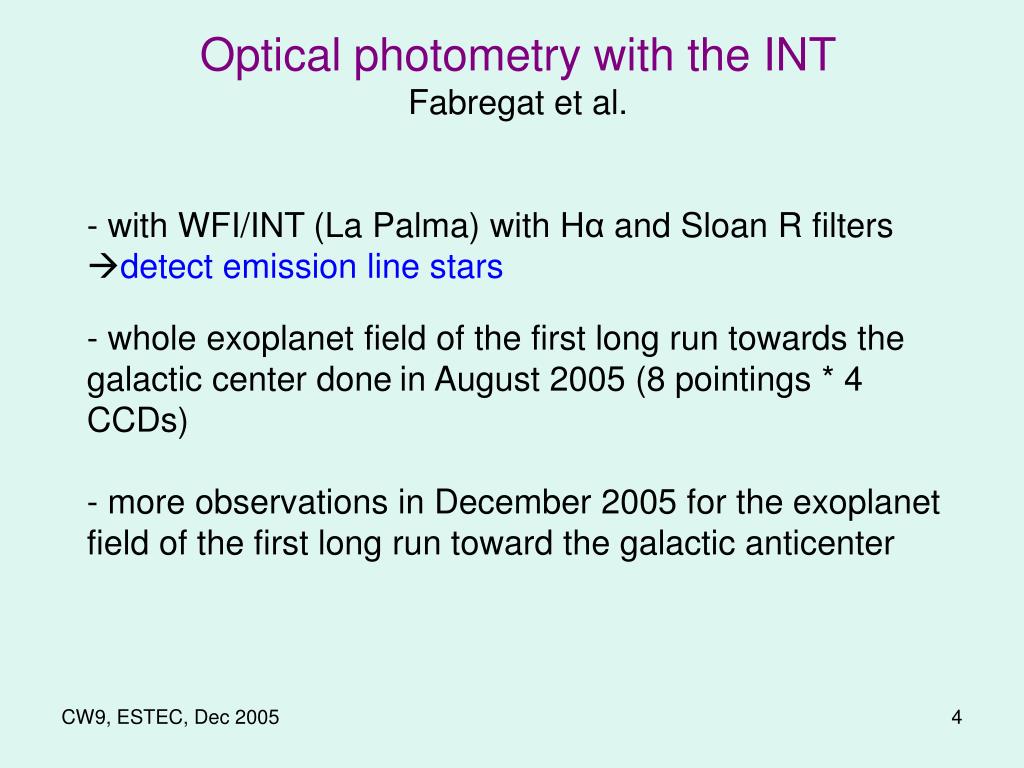 Optical photometry with the INT
Fabregat et al.

- with WFI/INT (La Palma) with Hα and Sloan R filters
→detect emission line stars

- whole exoplanet field of the first long run towards the galactic center done in August 2005 (8 pointings * 4 CCDs)

- more observations in December 2005 for the exoplanet field of the first long run toward the galactic anticenter

CW9, ESTEC, Dec 2005

4